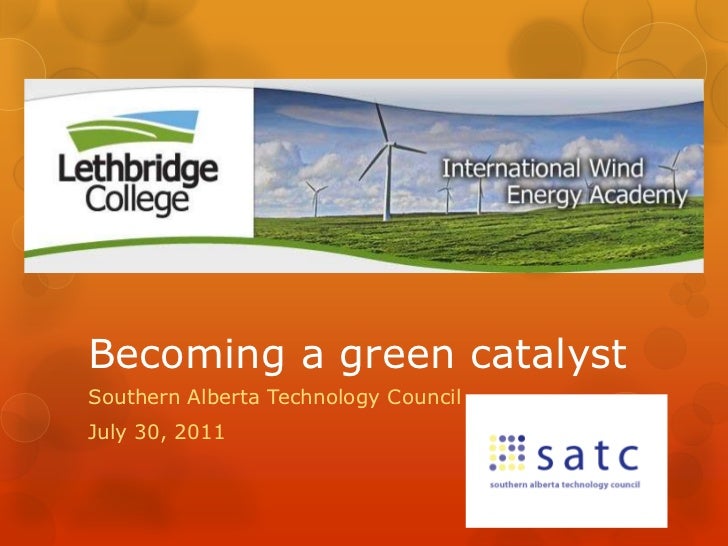 Lethbridge College

International Wind Energy Academy

Becoming a green catalyst

Southern Alberta Technology Council

July 30, 2011

satc
southern alberta technology council